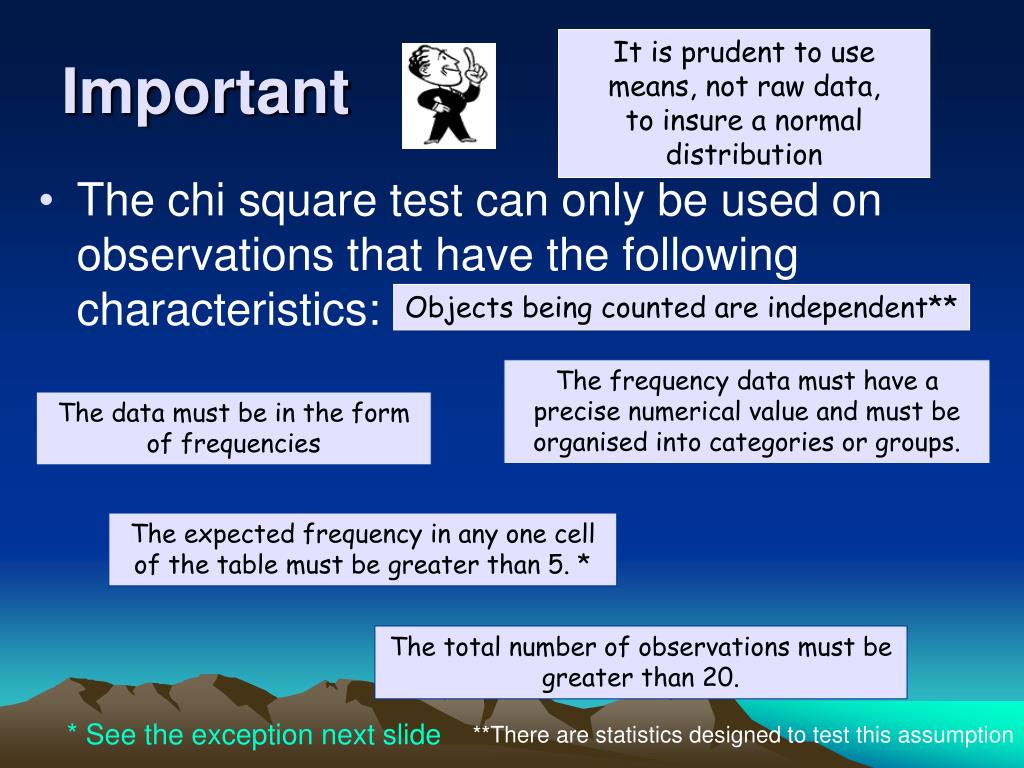 Important

It is prudent to use means, not raw data, to insure a normal distribution

• The chi square test can only be used on observations that have the following characteristics:

Objects being counted are independent**

The data must be in the form of frequencies

The frequency data must have a precise numerical value and must be organised into categories or groups.

The expected frequency in any one cell of the table must be greater than 5. *

The total number of observations must be greater than 20.

* See the exception next slide

**There are statistics designed to test this assumption